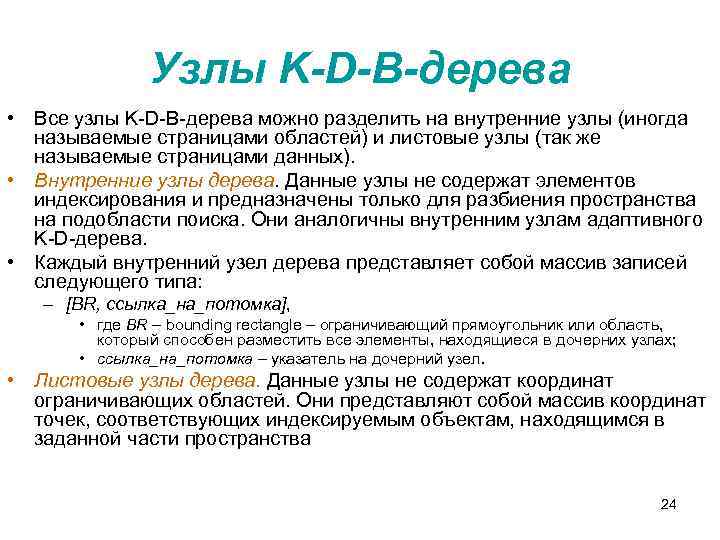 Узлы K-D-B-дерева

• Все узлы K-D-B-дерева можно разделить на внутренние узлы (иногда называемые страницами областей) и листовые узлы (так же называемые страницами данных).
• Внутренние узлы дерева. Данные узлы не содержат элементов индексирования и предназначены только для разбиения пространства на подобласти поиска. Они аналогичны внутренним узлам адаптивного K-D-дерева.
• Каждый внутренний узел дерева представляет собой массив записей следующего типа:
– [BR, ссылка_на_потомка],
• где BR – bounding rectangle – ограничивающий прямоугольник или область, который способен разместить все элементы, находящиеся в дочерних узлах;
• ссылка_на_потомка – указатель на дочерний узел.
• Листовые узлы дерева. Данные узлы не содержат координат ограничивающих областей. Они представляют собой массив координат точек, соответствующих индексируемым объектам, находящимся в заданной части пространства

24